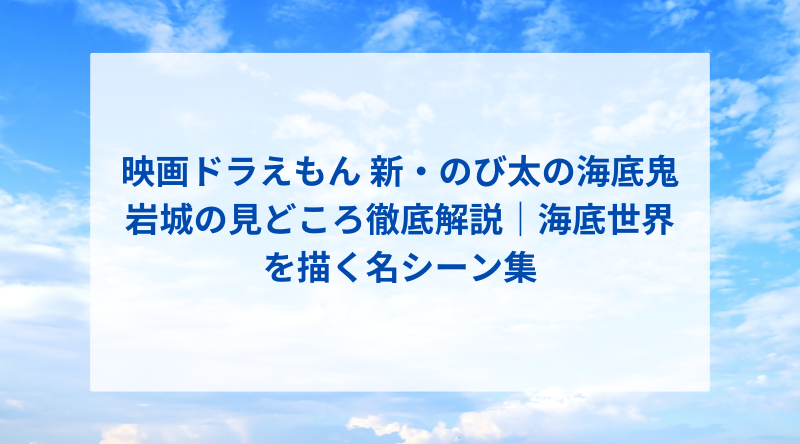 映画ドラえもん 新・のび太の海底鬼岩城の見どころ徹底解説｜海底世界を描く名シーン集